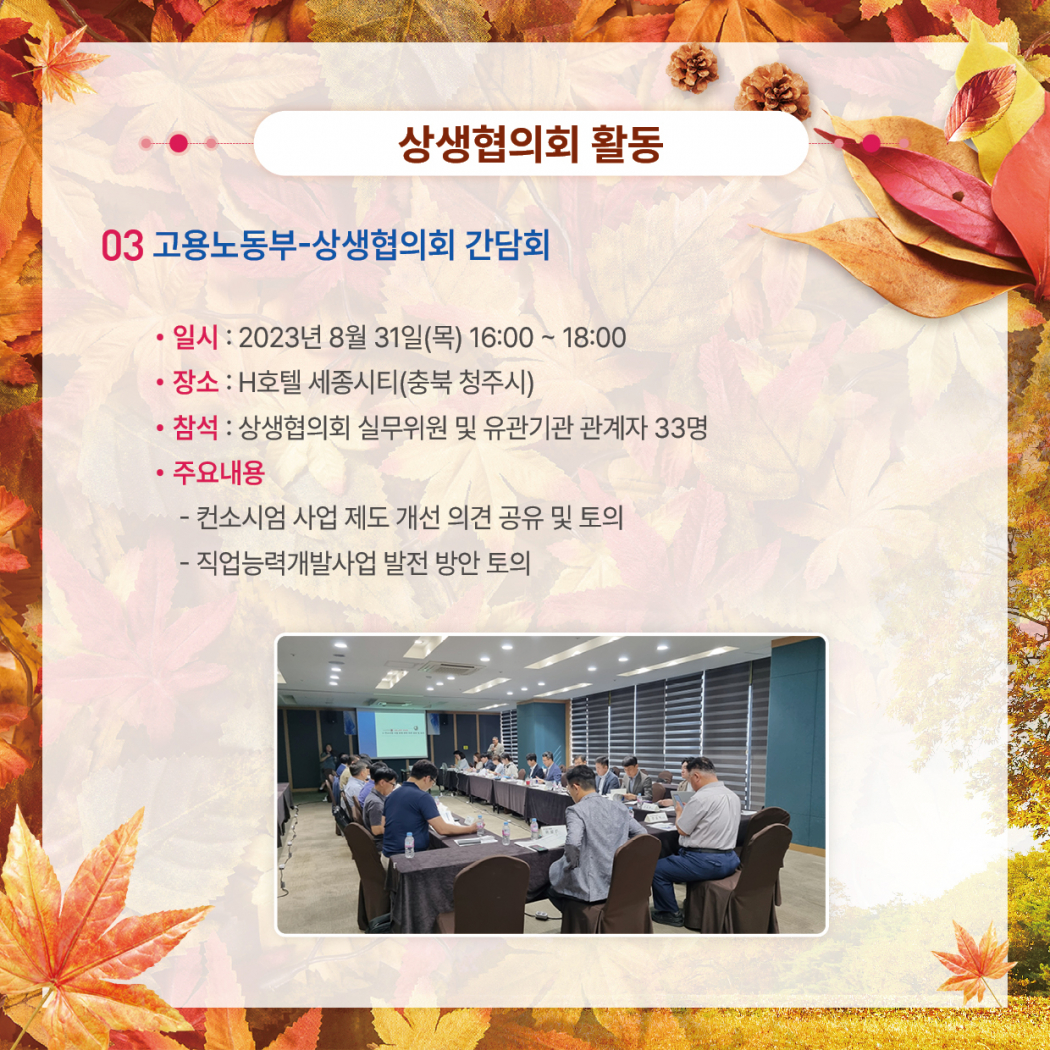 상생협의회 활동

03 고용노동부-상생협의회 간담회

• 일시 : 2023년 8월 31일(목) 16:00 ~ 18:00
• 장소 : H호텔 세종시티(충북 청주시)
• 참석 : 상생협의회 실무위원 및 유관기관 관계자 33명
• 주요내용
- 컨소시엄 사업 제도 개선 의견 공유 및 토의
- 직업능력개발사업 발전 방안 토의